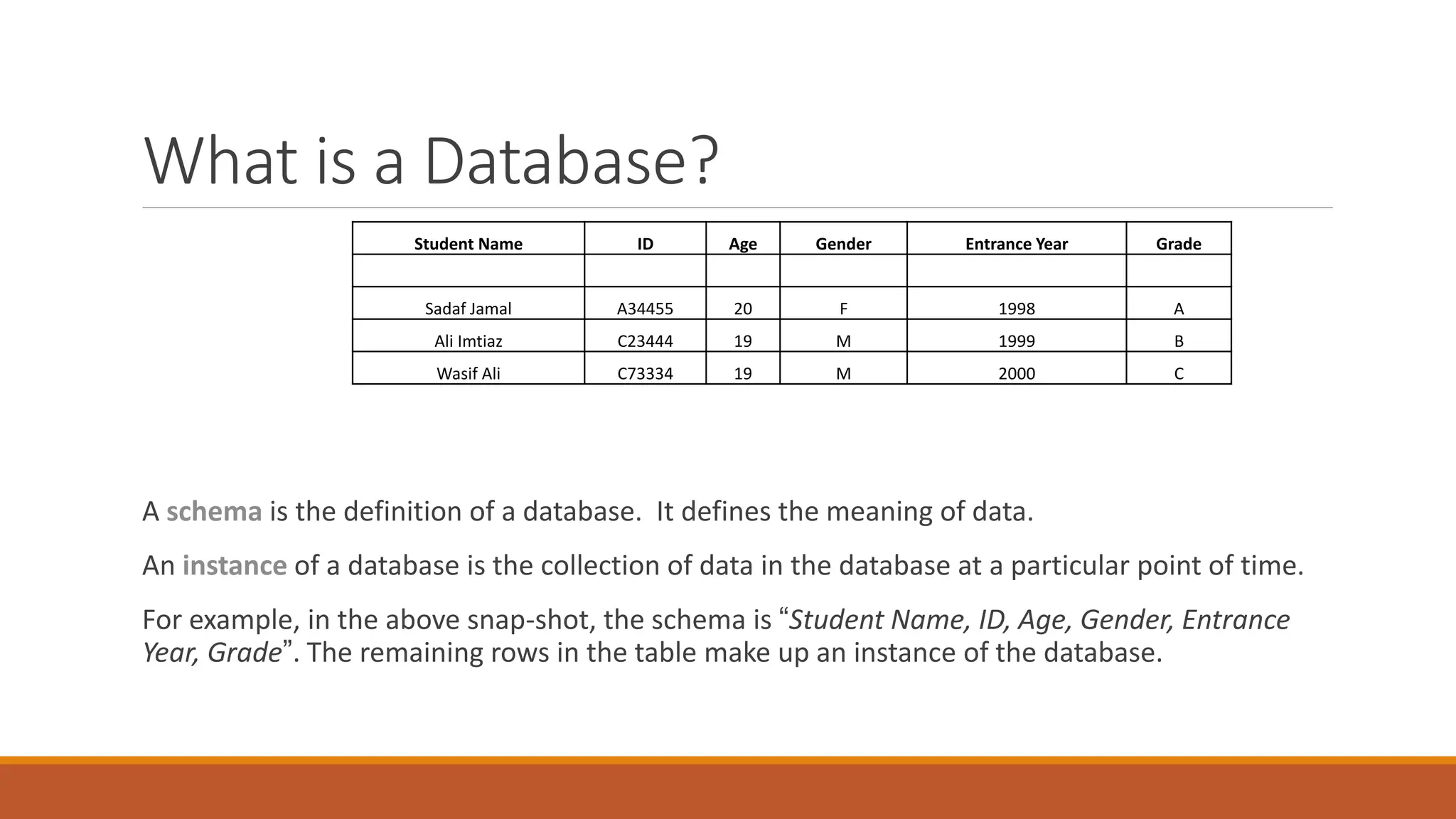 What is a Database?

| Student Name | ID | Age | Gender | Entrance Year | Grade |
|---|---|---|---|---|---|
| | | | | | |
| Sadaf Jamal | A34455 | 20 | F | 1998 | A |
| Ali Imtiaz | C23444 | 19 | M | 1999 | B |
| Wasif Ali | C73334 | 19 | M | 2000 | C |

A schema is the definition of a database. It defines the meaning of data.

An instance of a database is the collection of data in the database at a particular point of time.

For example, in the above snap-shot, the schema is “Student Name, ID, Age, Gender, Entrance Year, Grade”. The remaining rows in the table make up an instance of the database.